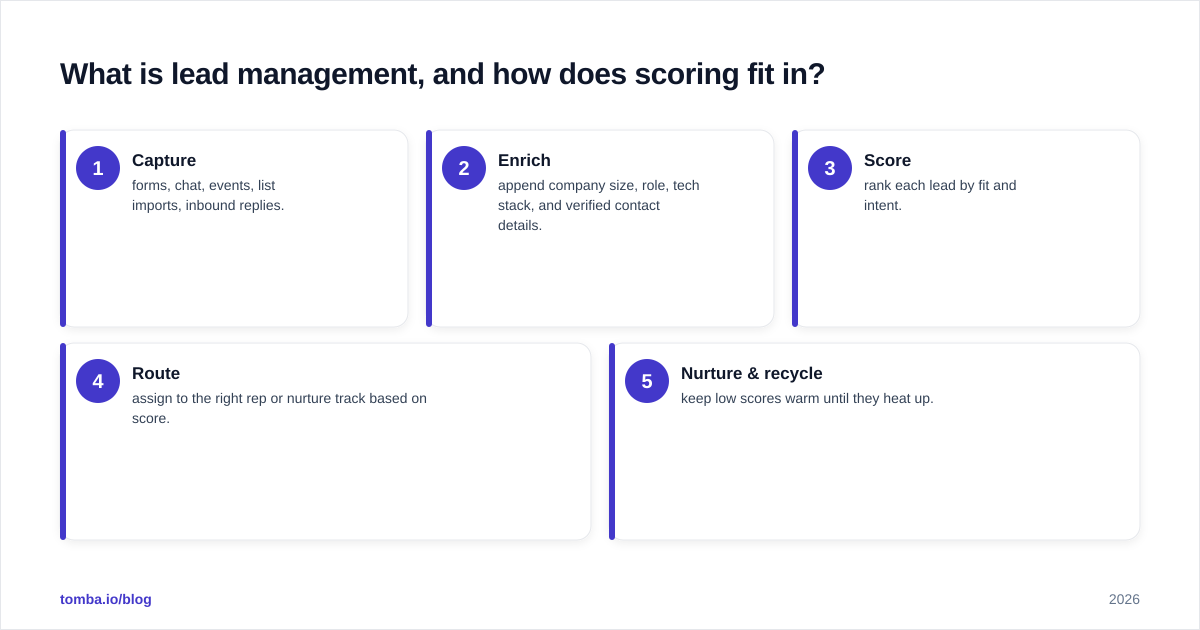 What is lead management, and how does scoring fit in?

1
Capture
forms, chat, events, list imports, inbound replies.

2
Enrich
append company size, role, tech stack, and verified contact details.

3
Score
rank each lead by fit and intent.

4
Route
assign to the right rep or nurture track based on score.

5
Nurture & recycle
keep low scores warm until they heat up.

tomba.io/blog

2026